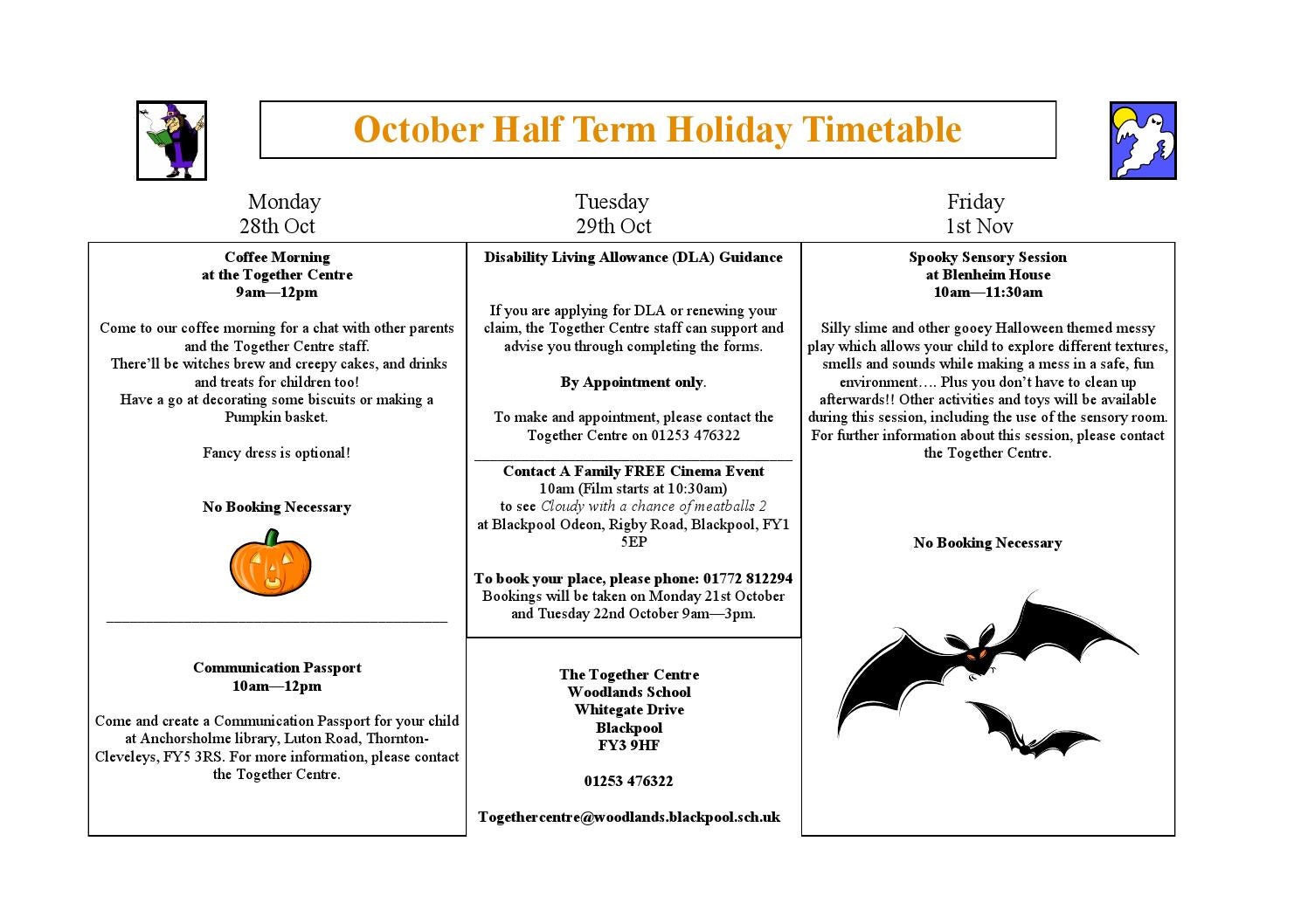 October Half Term Holiday Timetable

Monday
28th Oct

Coffee Morning
at the Together Centre
9am—12pm

Come to our coffee morning for a chat with other parents and the Together Centre staff.
There'll be witches brew and creepy cakes, and drinks and treats for children too!
Have a go at decorating some biscuits or making a Pumpkin basket.

Fancy dress is optional!

No Booking Necessary

Communication Passport
10am—12pm

Come and create a Communication Passport for your child at Anchorsholme library, Luton Road, Thornton-Cleveleys, FY5 3RS. For more information, please contact the Together Centre.

Tuesday
29th Oct

Disability Living Allowance (DLA) Guidance

If you are applying for DLA or renewing your claim, the Together Centre staff can support and advise you through completing the forms.

By Appointment only.

To make and appointment, please contact the Together Centre on 01253 476322

Contact A Family FREE Cinema Event
10am (Film starts at 10:30am)
to see Cloudy with a chance of meatballs 2
at Blackpool Odeon, Rigby Road, Blackpool, FY1 5EP

To book your place, please phone: 01772 812294
Bookings will be taken on Monday 21st October and Tuesday 22nd October 9am—3pm.

The Together Centre
Woodlands School
Whitegate Drive
Blackpool
FY3 9HF

01253 476322

Togethercentre@woodlands.blackpool.sch.uk

Friday
1st Nov

Spooky Sensory Session
at Blenheim House
10am—11:30am

Silly slime and other gooey Halloween themed messy play which allows your child to explore different textures, smells and sounds while making a mess in a safe, fun environment…. Plus you don't have to clean up afterwards!! Other activities and toys will be available during this session, including the use of the sensory room. For further information about this session, please contact the Together Centre.

No Booking Necessary